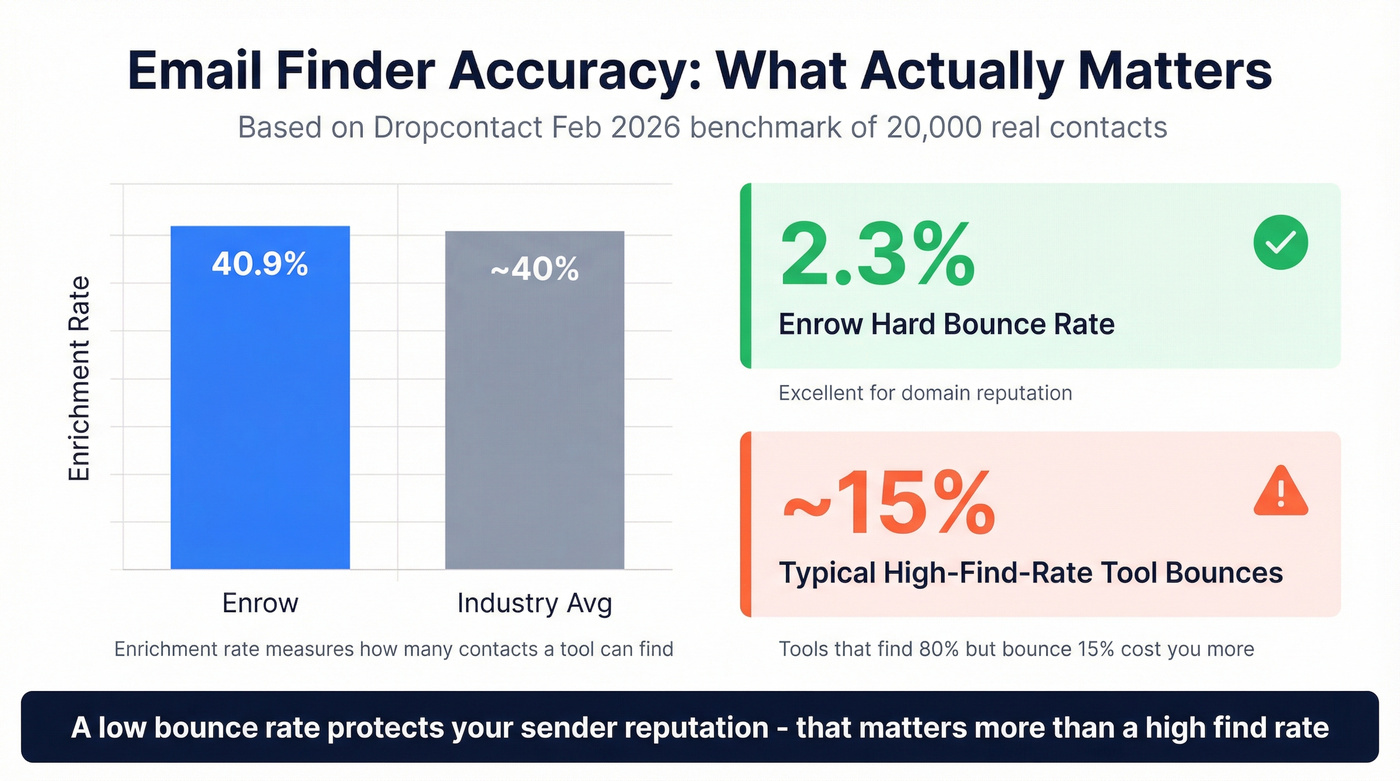 Email Finder Accuracy: What Actually Matters

Based on Dropcontact Feb 2026 benchmark of 20,000 real contacts

Enrichment Rate

40.9%

~40%

Enrow

Industry Avg

Enrichment rate measures how many contacts a tool can find

2.3%

Enrow Hard Bounce Rate

Excellent for domain reputation

~15%

Typical High-Find-Rate Tool Bounces

Tools that find 80% but bounce 15% cost you more

A low bounce rate protects your sender reputation - that matters more than a high find rate